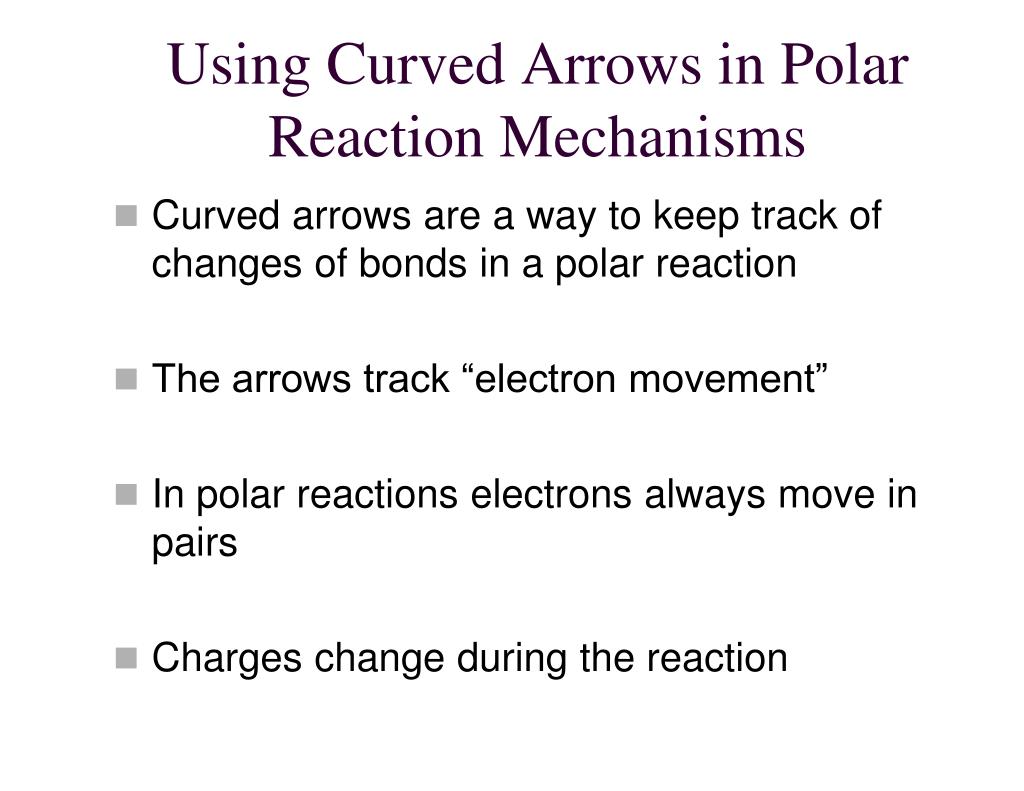 Using Curved Arrows in Polar Reaction Mechanisms

- Curved arrows are a way to keep track of changes of bonds in a polar reaction

- The arrows track “electron movement”

- In polar reactions electrons always move in pairs

- Charges change during the reaction